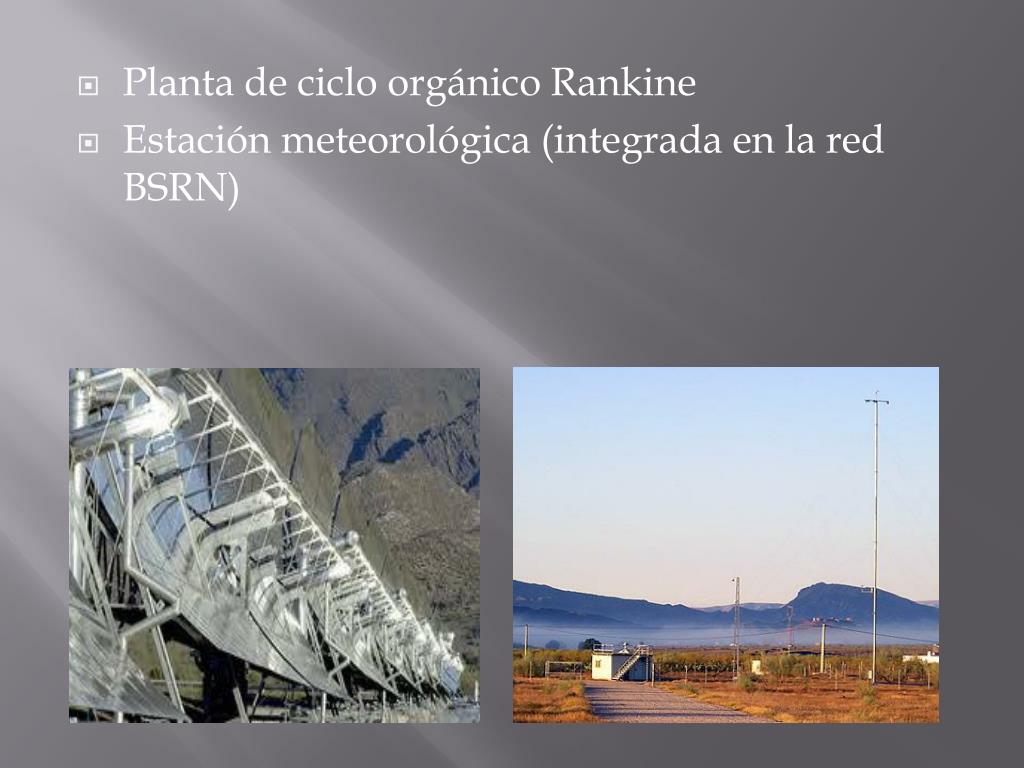 Planta de ciclo orgánico Rankine

Estación meteorológica (integrada en la red BSRN)